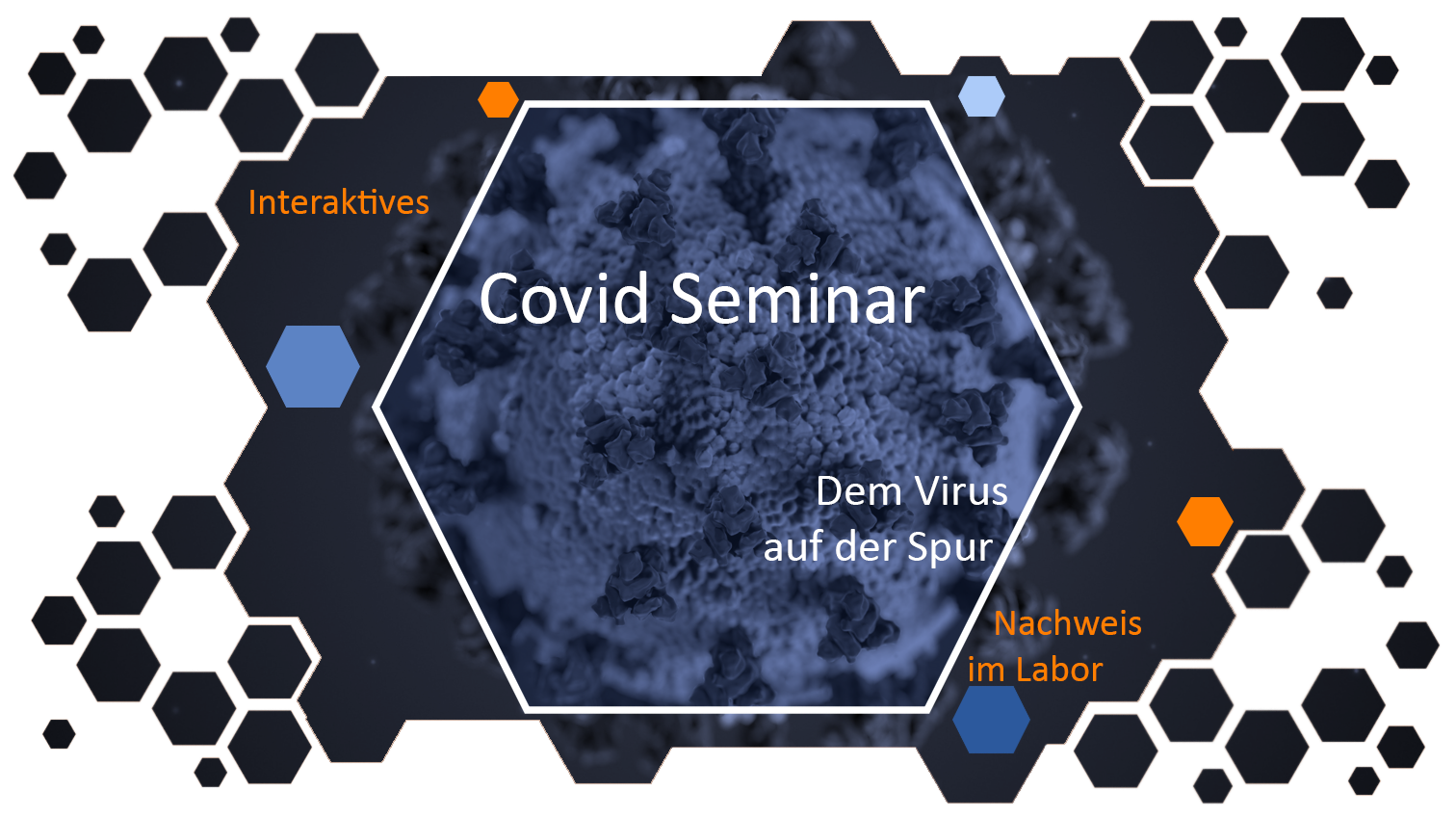 Interaktives

Covid Seminar

Dem Virus auf der Spur

Nachweis im Labor